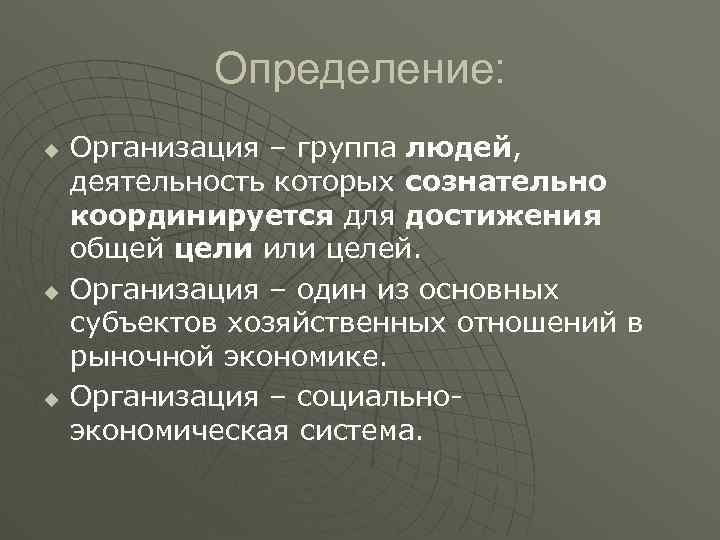 Определение:

Организация – группа людей, деятельность которых сознательно координируется для достижения общей цели или целей.

Организация – один из основных субъектов хозяйственных отношений в рыночной экономике.

Организация – социально-экономическая система.